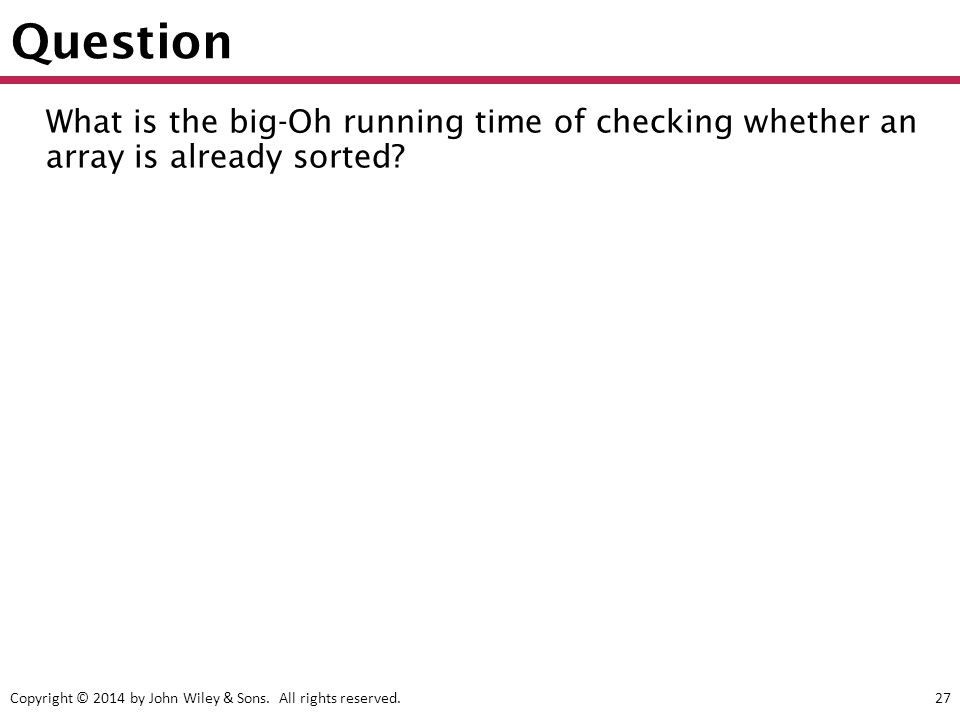 Question

What is the big-Oh running time of checking whether an array is already sorted?

Copyright © 2014 by John Wiley & Sons. All rights reserved.

27